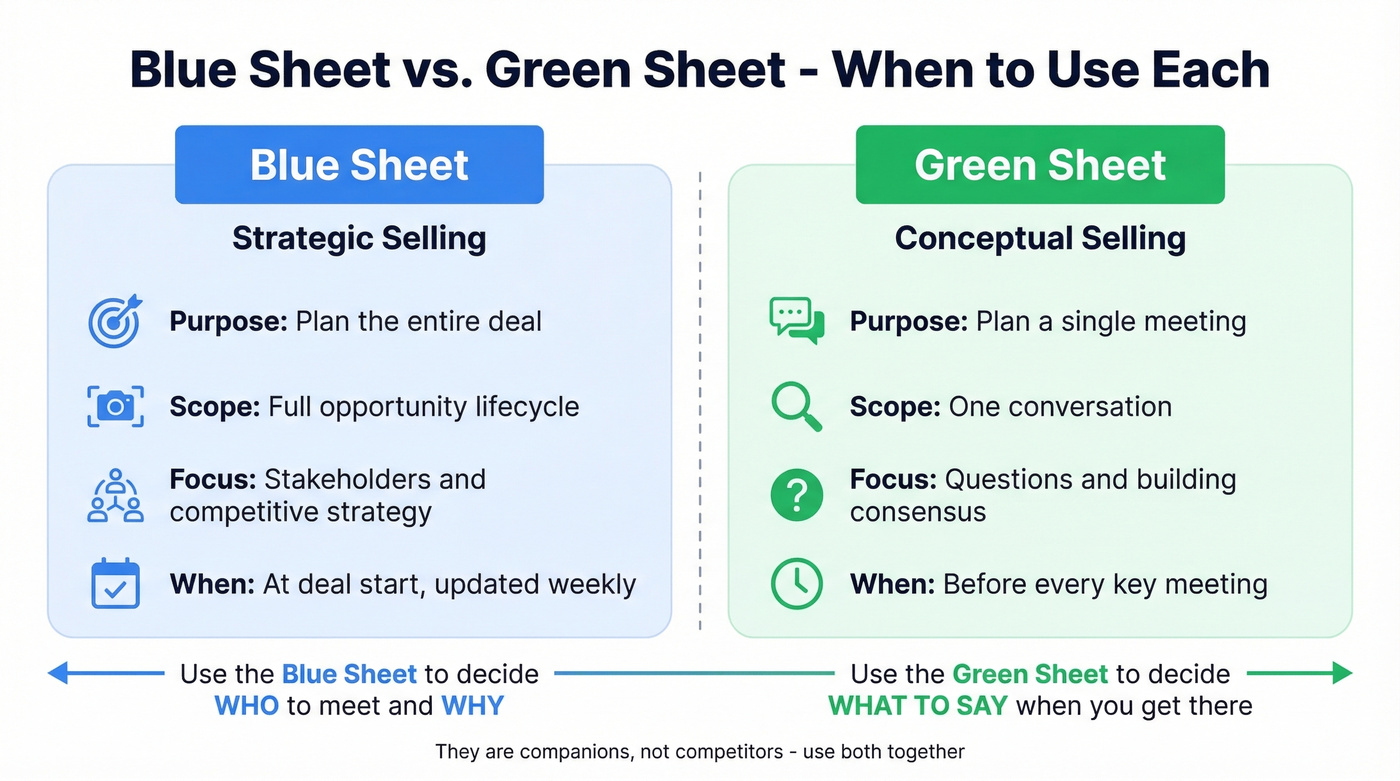 Blue Sheet vs. Green Sheet - When to Use Each

Blue Sheet

Strategic Selling

Purpose: Plan the entire deal

Scope: Full opportunity lifecycle

Focus: Stakeholders and competitive strategy

When: At deal start, updated weekly

Green Sheet

Conceptual Selling

Purpose: Plan a single meeting

Scope: One conversation

Focus: Questions and building consensus

When: Before every key meeting

Use the Blue Sheet to decide WHO to meet and WHY

Use the Green Sheet to decide WHAT TO SAY when you get there

They are companions, not competitors - use both together